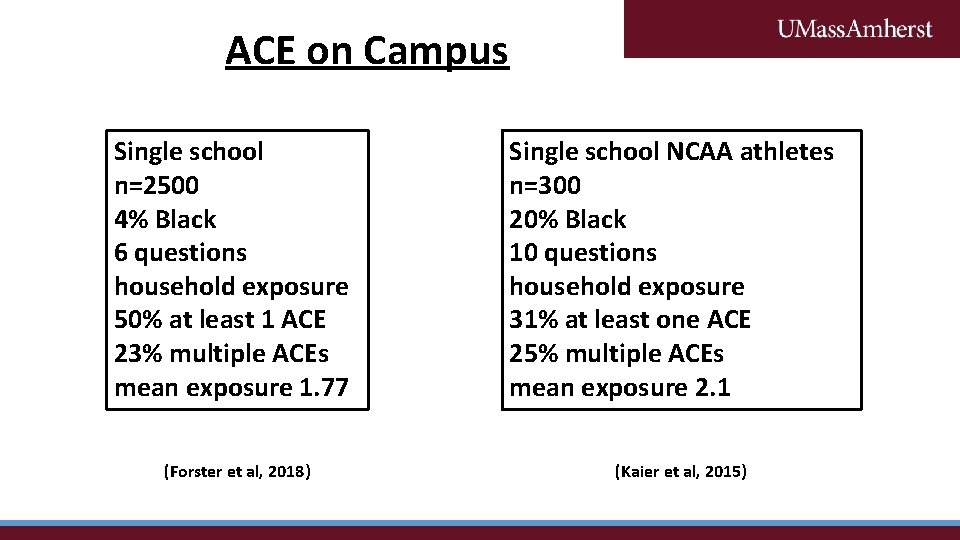 UMassAmherst

ACE on Campus

Single school
n=2500
4% Black
6 questions
household exposure
50% at least 1 ACE
23% multiple ACEs
mean exposure 1.77

(Forster et al, 2018)

Single school NCAA athletes
n=300
20% Black
10 questions
household exposure
31% at least one ACE
25% multiple ACEs
mean exposure 2.1

(Kaier et al, 2015)